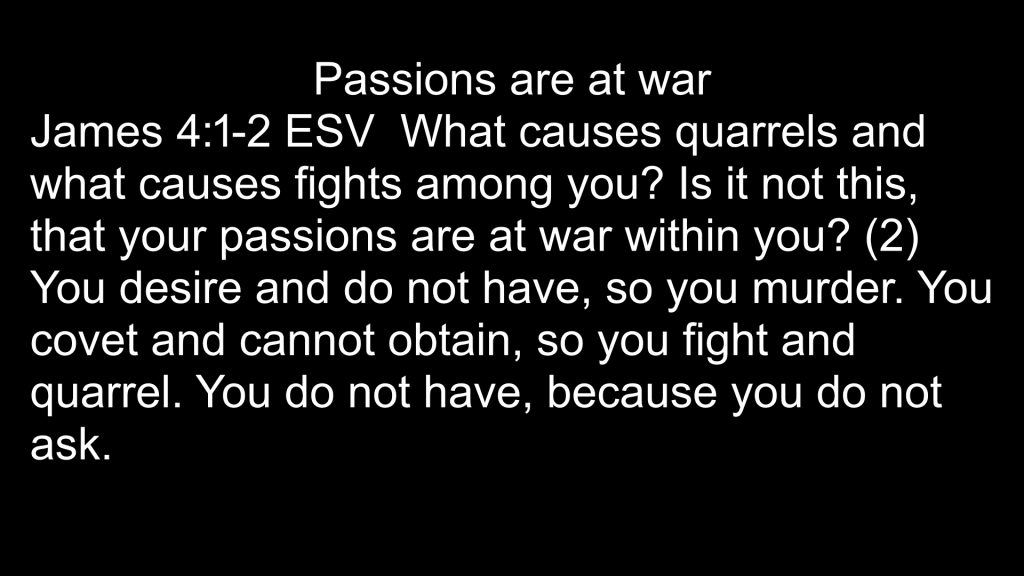 Passions are at war
James 4:1-2 ESV What causes quarrels and what causes fights among you? Is it not this, that your passions are at war within you? (2) You desire and do not have, so you murder. You covet and cannot obtain, so you fight and quarrel. You do not have, because you do not ask.